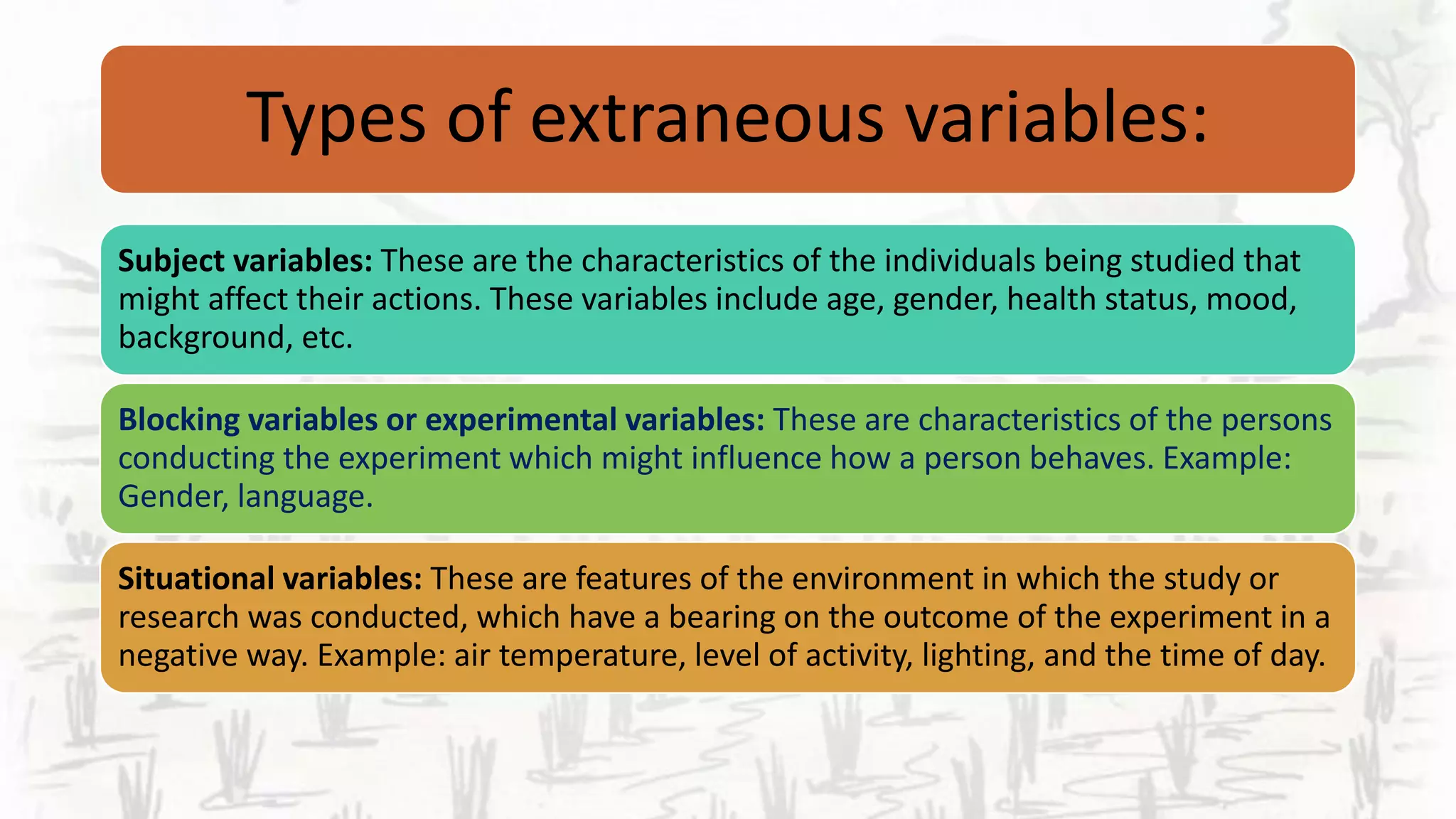 Types of extraneous variables:

Subject variables: These are the characteristics of the individuals being studied that might affect their actions. These variables include age, gender, health status, mood, background, etc.

Blocking variables or experimental variables: These are characteristics of the persons conducting the experiment which might influence how a person behaves. Example: Gender, language.

Situational variables: These are features of the environment in which the study or research was conducted, which have a bearing on the outcome of the experiment in a negative way. Example: air temperature, level of activity, lighting, and the time of day.